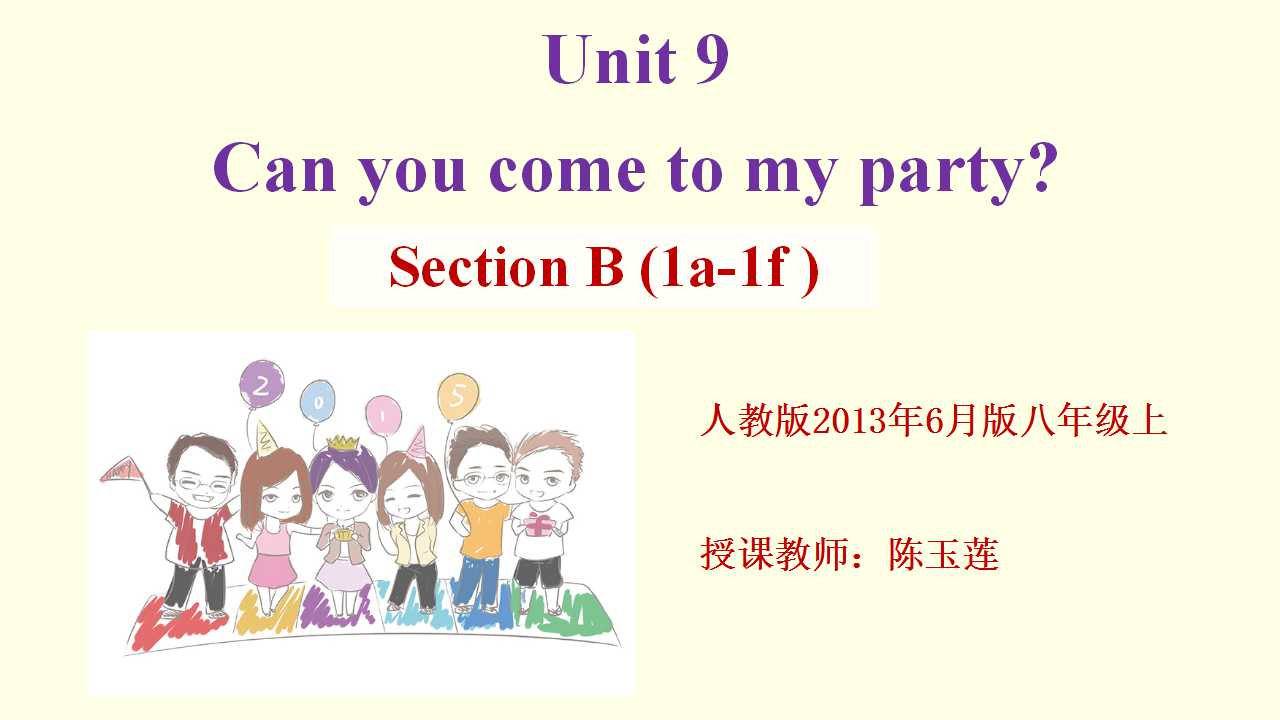 Unit 9

Can you come to my party?

Section B (1a-1f )

2 0 1 5

人教版2013年6月版八年级上

授课教师：陈玉莲